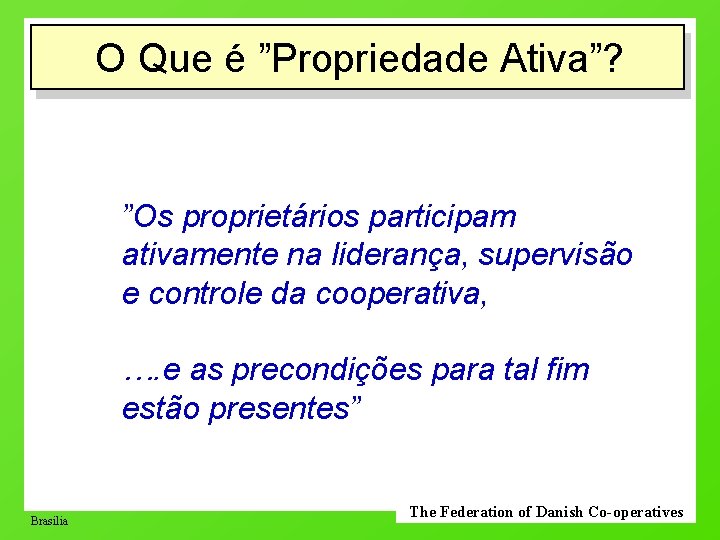 O Que é ”Propriedade Ativa”?

”Os proprietários participam ativamente na liderança, supervisão e controle da cooperativa,

….e as precondições para tal fim estão presentes”

Brasilia

The Federation of Danish Co-operatives